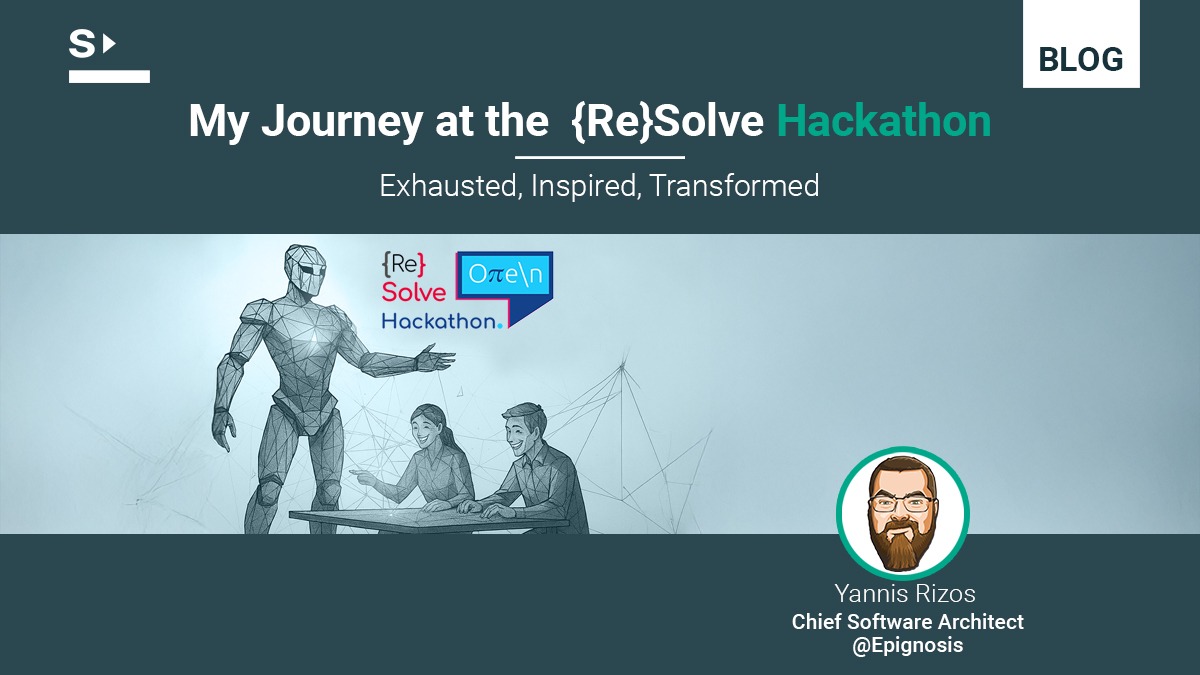 S

BLOG

My Journey at the {Re}Solve Hackathon

Exhausted, Inspired, Transformed

{Re} Solve Hackathon.

Oπe\n

Yannis Rizos
Chief Software Architect
@Epignosis